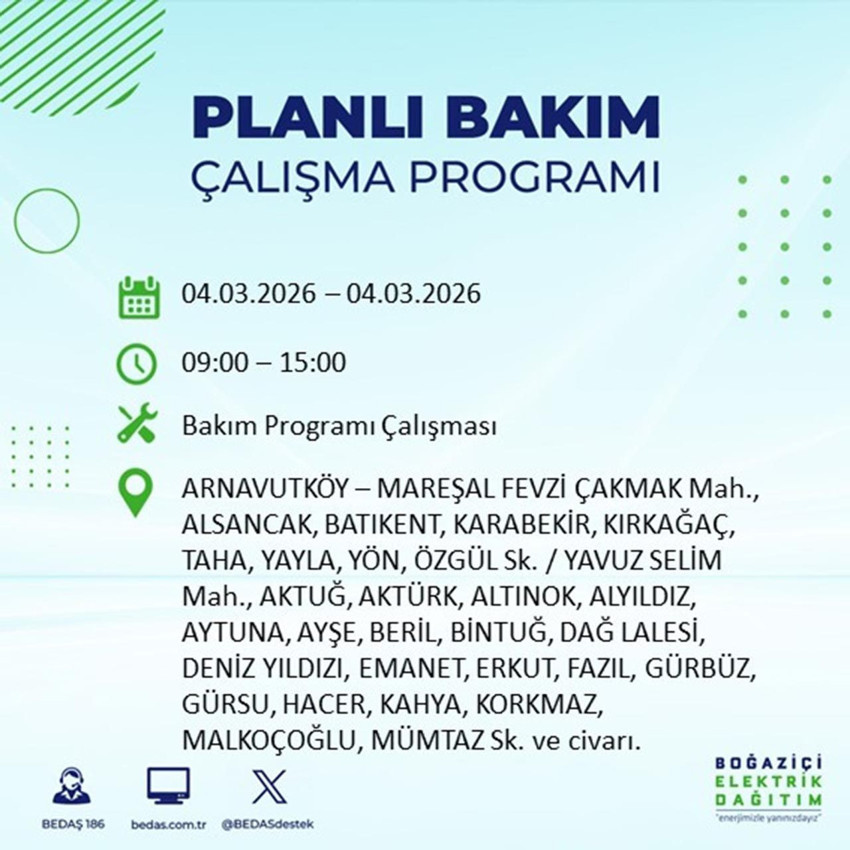 PLANLI BAKIM
ÇALIŞMA PROGRAMI

04.03.2026 – 04.03.2026

09:00 – 15:00

Bakım Programı Çalışması

ARNAVUTKÖY – MAREŞAL FEVZİ ÇAKMAK Mah., ALSANCAK, BATIKENT, KARABEKİR, KIRKAĞAÇ, TAHA, YAYLA, YÖN, ÖZGÜL Sk. / YAVUZ SELİM Mah., AKTUĞ, AKTÜRK, ALTINOK, ALYILDIZ, AYTUNA, AYŞE, BERİL, BİNTUĞ, DAĞ LALESİ, DENİZ YILDIZI, EMANET, ERKUT, FAZIL, GÜRBÜZ, GÜRSU, HACER, KAHYA, KORKMAZ, MALKOÇOĞLU, MÜMTAZ Sk. ve civarı.

BEDAŞ 186
bedas.com.tr
@BEDASdestek

BOĞAZİÇİ
ELEKTRİK
DAĞITIM
"enerjimizle yanınızdayız"